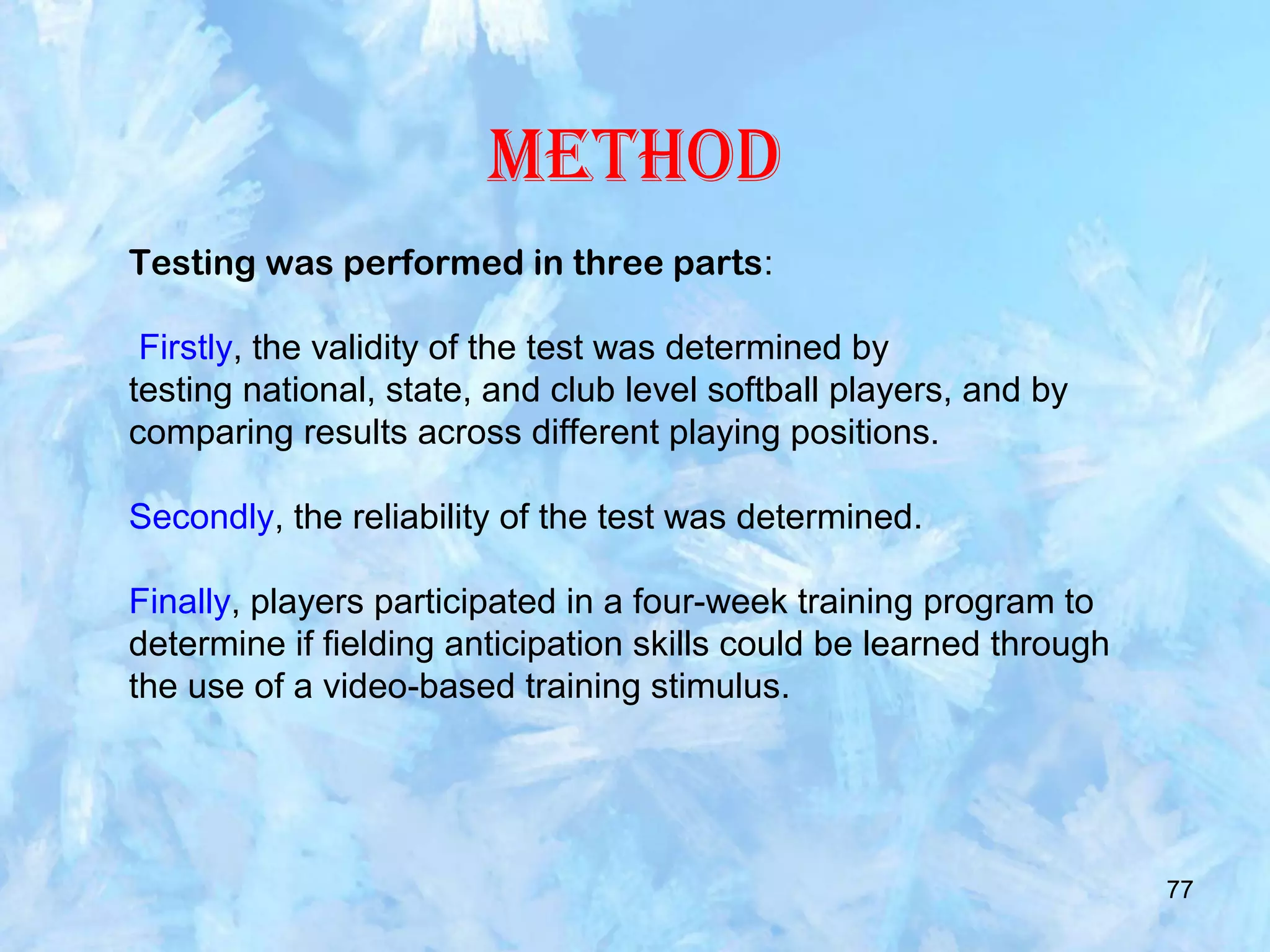 METHOD

Testing was performed in three parts:

Firstly, the validity of the test was determined by testing national, state, and club level softball players, and by comparing results across different playing positions.

Secondly, the reliability of the test was determined.

Finally, players participated in a four-week training program to determine if fielding anticipation skills could be learned through the use of a video-based training stimulus.

77